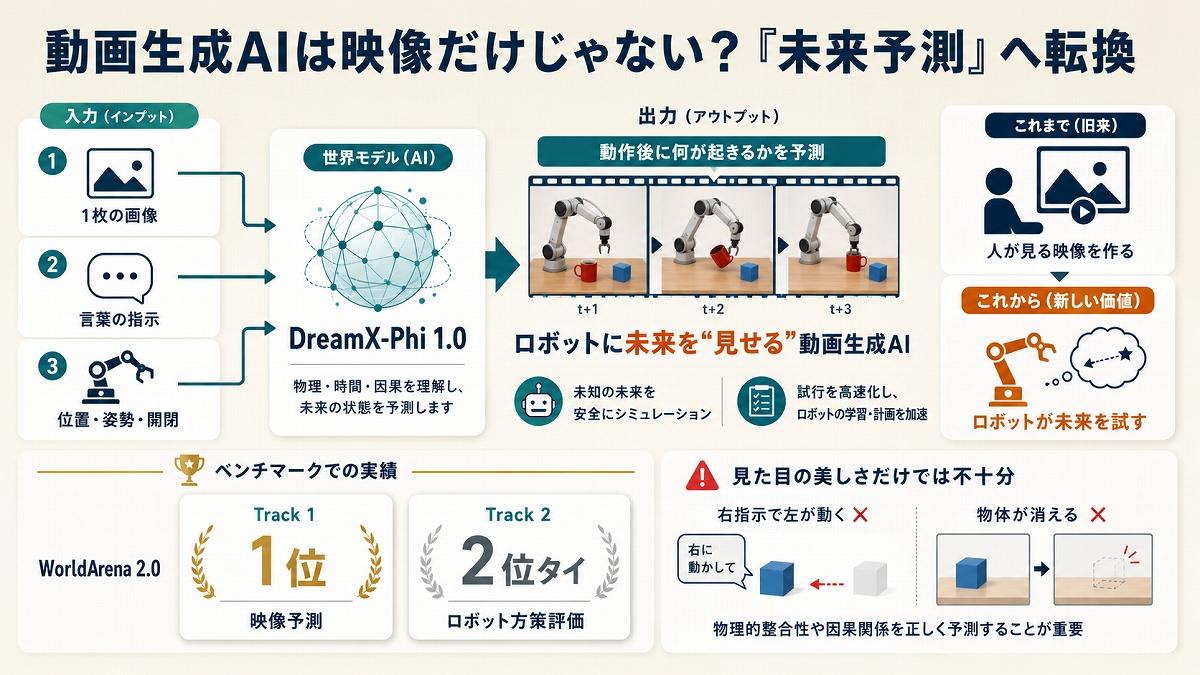 動画生成AIは映像だけじゃない？『未来予測』へ転換

入力（インプット）

1
1枚の画像

2
言葉の指示

3
位置・姿勢・開閉

世界モデル（AI）

DreamX-Phi 1.0

物理・時間・因果を理解し、未来の状態を予測します

出力（アウトプット）

動作後に何が起きるかを予測

t+1
t+2
t+3

ロボットに未来を“見せる”動画生成AI

未知の未来を安全にシミュレーション

試行を高速化し、ロボットの学習・計画を加速

これまで（旧来）

人が見る映像を作る

これから（新しい価値）

ロボットが未来を試す

ベンチマークでの実績

WorldArena 2.0

Track 1
1位
映像予測

Track 2
2位タイ
ロボット方策評価

見た目の美しさだけでは不十分

右指示で左が動く ×

右に動かして

物体が消える ×

物理的整合性や因果関係を正しく予測することが重要